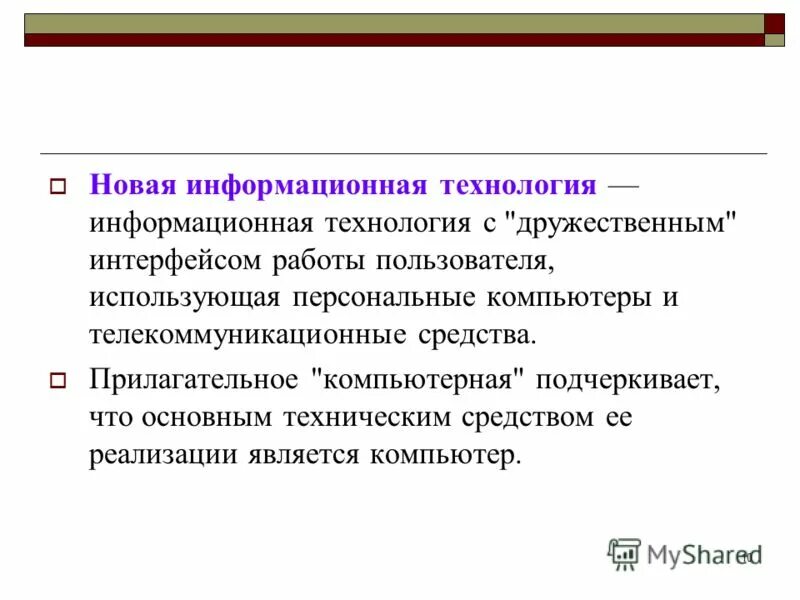 Новая информационная технология — информационная технология с "дружественным" интерфейсом работы пользователя, использующая персональные компьютеры и телекоммуникационные средства.

Прилагательное "компьютерная" подчеркивает, что основным техническим средством ее реализации является компьютер.

MyShared

10